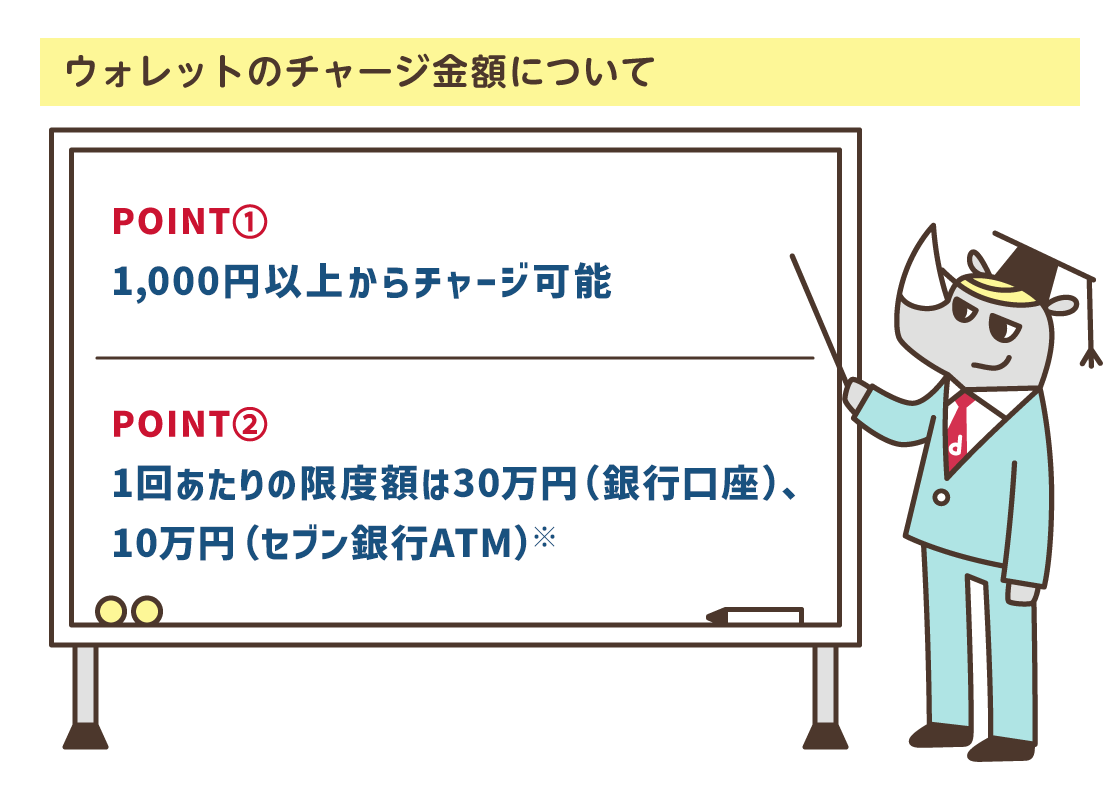 ウォレットのチャージ金額について

POINT①
1,000円以上からチャージ可能

POINT②
1回あたりの限度額は30万円（銀行口座）、10万円（セブン銀行ATM）※

d